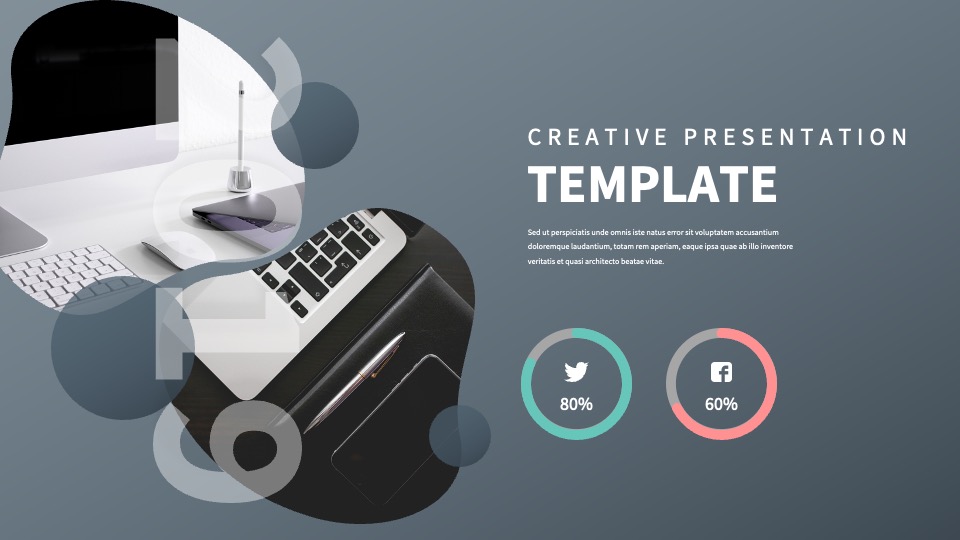 CREATIVE PRESENTATION
TEMPLATE

Sed ut perspiciatis unde omnis iste natus error sit voluptatem accusantium doloremque laudantium, totam rem aperiam, eaque ipsa quae ab illo inventore veritatis et quasi architecto beatae vitae.

80%

60%